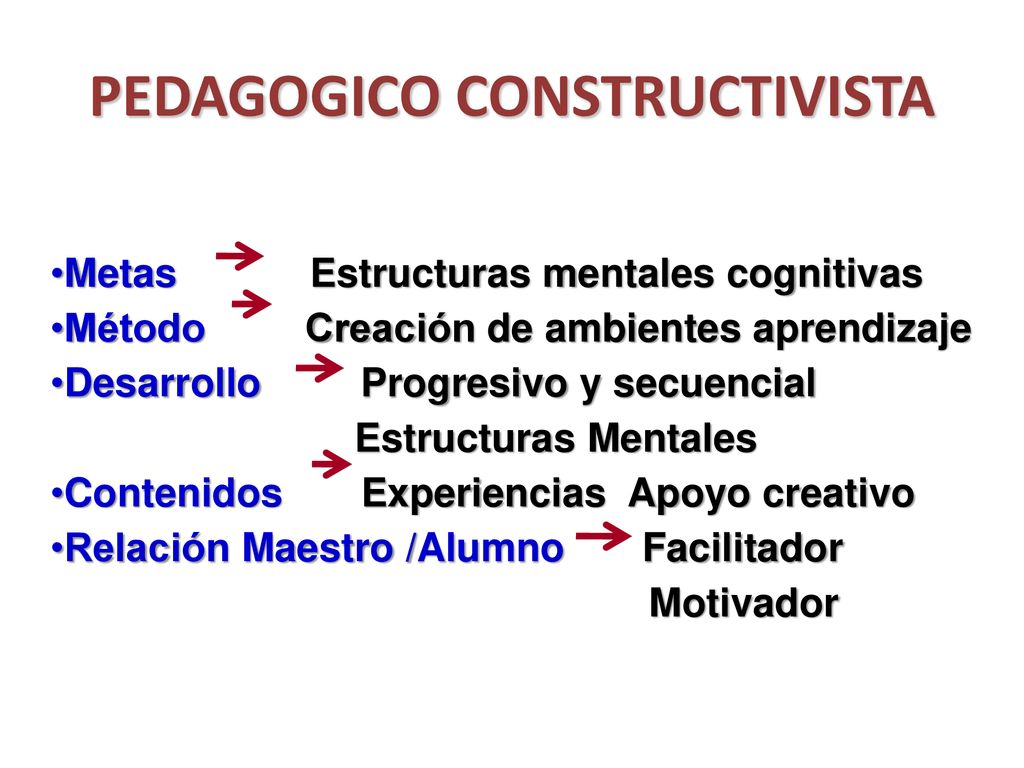 PEDAGOGICO CONSTRUCTIVISTA

•Metas → Estructuras mentales cognitivas
•Método → Creación de ambientes aprendizaje
•Desarrollo → Progresivo y secuencial
Estructuras Mentales
•Contenidos → Experiencias Apoyo creativo
•Relación Maestro /Alumno → Facilitador
Motivador